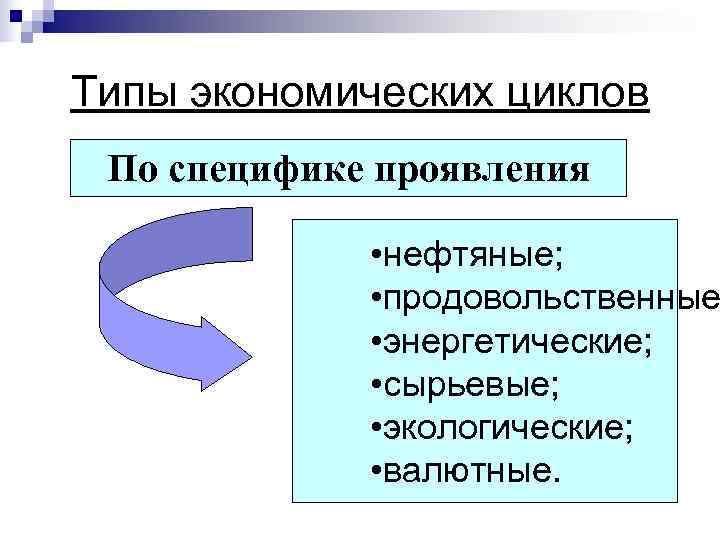 Типы экономических циклов

По специфике проявления

•нефтяные;
•продовольственные
•энергетические;
•сырьевые;
•экологические;
•валютные.